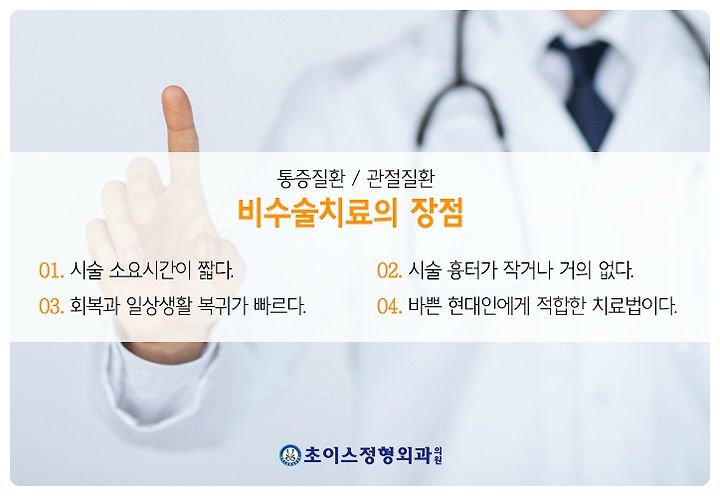 통증질환 / 관절질환
비수술치료의 장점

01. 시술 소요시간이 짧다.

02. 시술 흉터가 작거나 거의 없다.

03. 회복과 일상생활 복귀가 빠르다.

04. 바쁜 현대인에게 적합한 치료법이다.

초이스정형외과의원